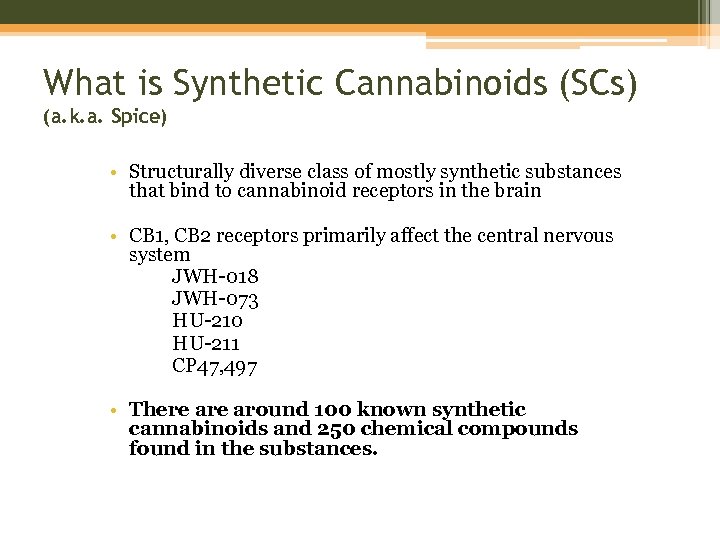 What is Synthetic Cannabinoids (SCs)
(a.k.a. Spice)

• Structurally diverse class of mostly synthetic substances that bind to cannabinoid receptors in the brain

• CB1, CB2 receptors primarily affect the central nervous system
JWH-018
JWH-073
HU-210
HU-211
CP47,497

• There are around 100 known synthetic cannabinoids and 250 chemical compounds found in the substances.